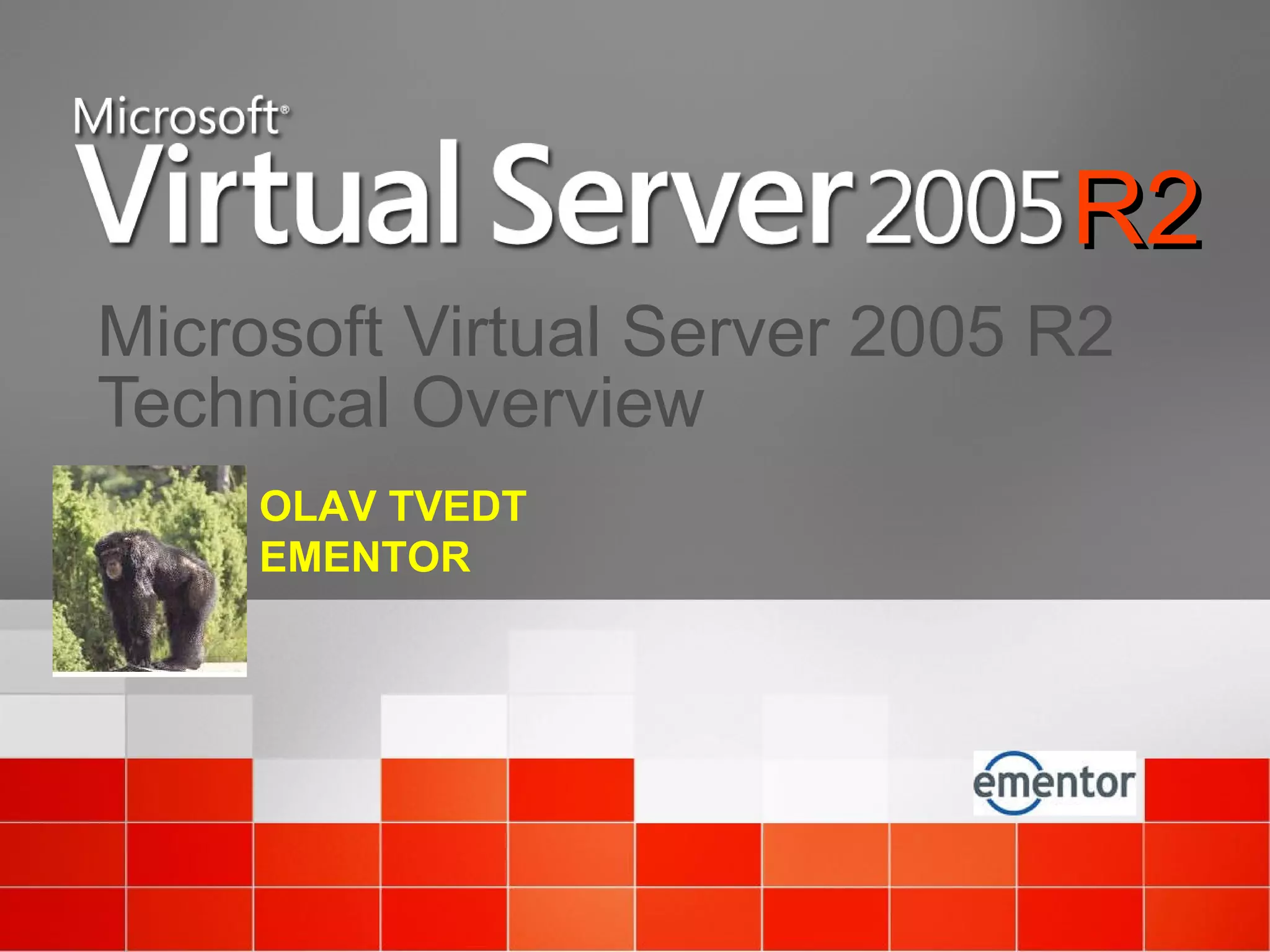 Microsoft®
Virtual Server 2005 R2

Microsoft Virtual Server 2005 R2
Technical Overview

OLAV TVEDT
EMENTOR

ementor